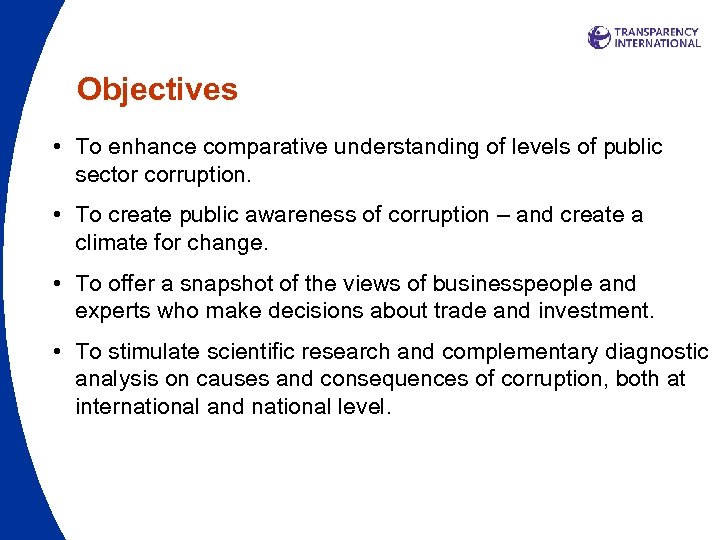 TRANSPARENCY INTERNATIONAL

Objectives

• To enhance comparative understanding of levels of public sector corruption.

• To create public awareness of corruption – and create a climate for change.

• To offer a snapshot of the views of businesspeople and experts who make decisions about trade and investment.

• To stimulate scientific research and complementary diagnostic analysis on causes and consequences of corruption, both at international and national level.